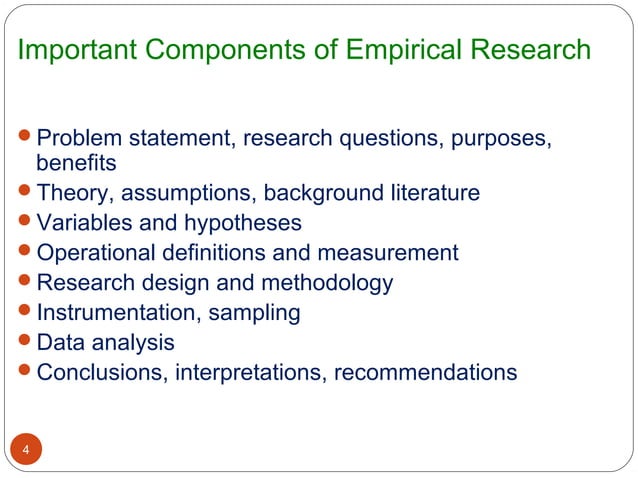 Important Components of Empirical Research

- Problem statement, research questions, purposes, benefits
- Theory, assumptions, background literature
- Variables and hypotheses
- Operational definitions and measurement
- Research design and methodology
- Instrumentation, sampling
- Data analysis
- Conclusions, interpretations, recommendations

4